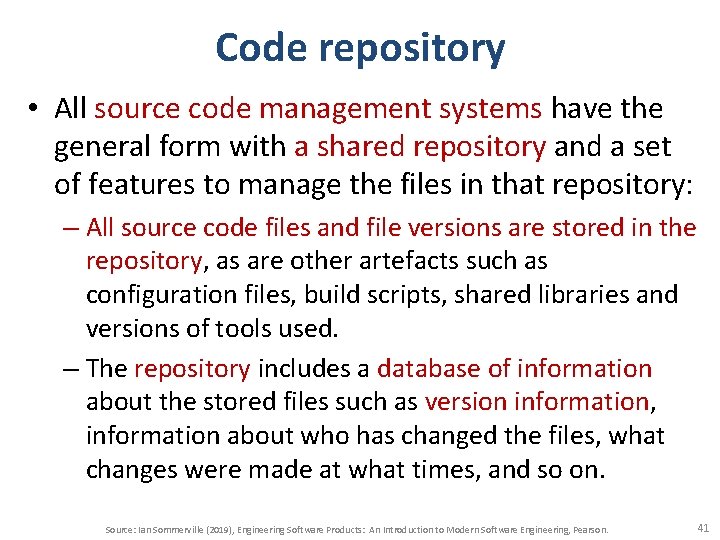 Code repository

• All source code management systems have the general form with a shared repository and a set of features to manage the files in that repository:

– All source code files and file versions are stored in the repository, as are other artefacts such as configuration files, build scripts, shared libraries and versions of tools used.

– The repository includes a database of information about the stored files such as version information, information about who has changed the files, what changes were made at what times, and so on.

Source: Ian Sommerville (2019), Engineering Software Products: An Introduction to Modern Software Engineering, Pearson.

41